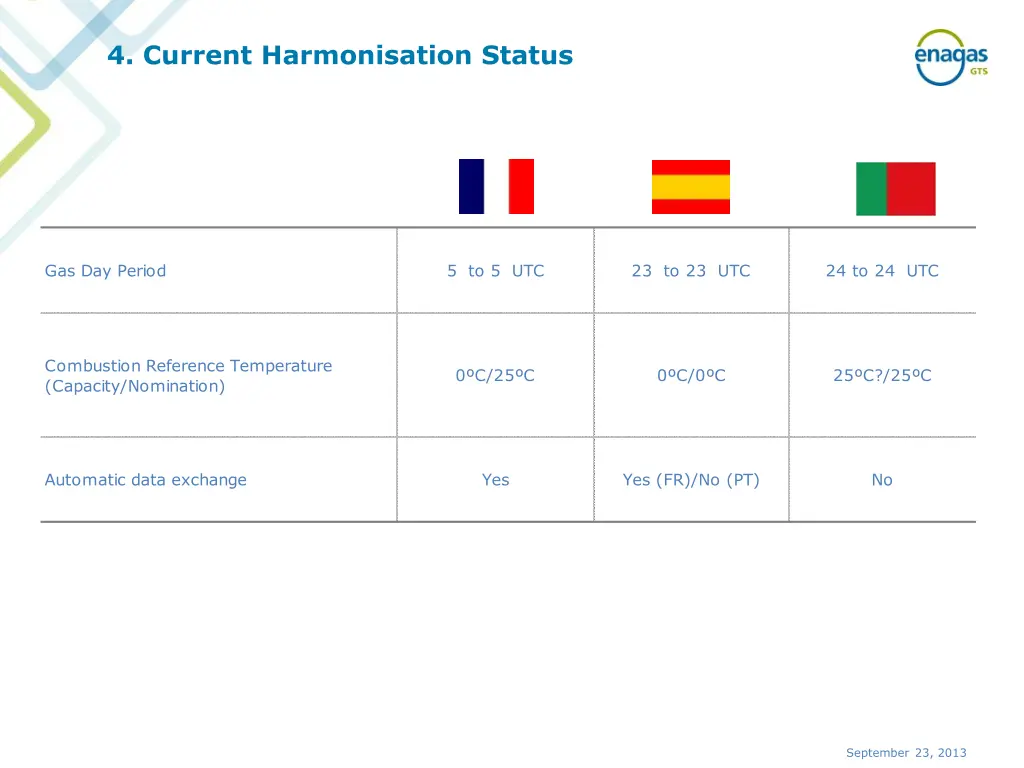 4. Current Harmonisation Status

enagas GTS

| | | | |
|---|---|---|---|
| Gas Day Period | 5 to 5 UTC | 23 to 23 UTC | 24 to 24 UTC |
| Combustion Reference Temperature (Capacity/Nomination) | 0ºC/25ºC | 0ºC/0ºC | 25ºC?/25ºC |
| Automatic data exchange | Yes | Yes (FR)/No (PT) | No |

September 23, 2013